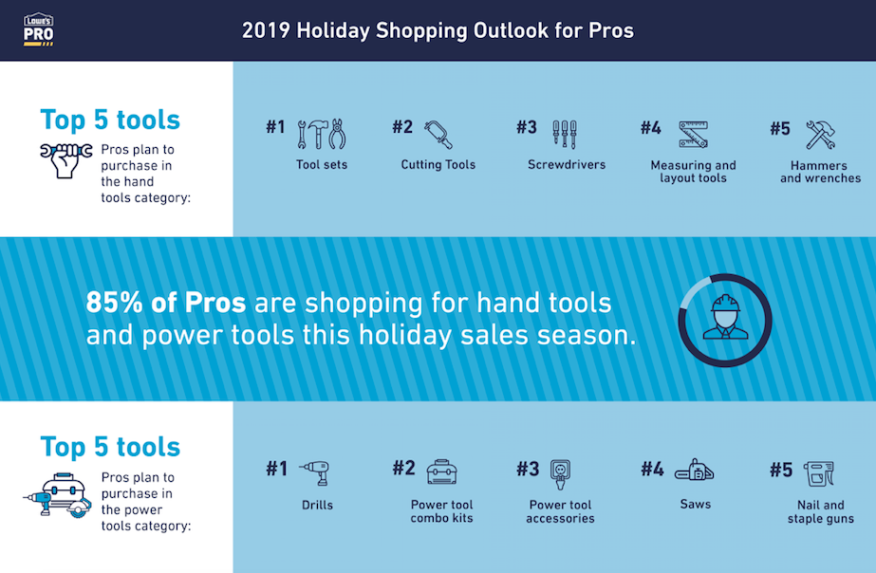 LOWE'S PRO

2019 Holiday Shopping Outlook for Pros

Top 5 tools

Pros plan to purchase in the hand tools category:

#1 Tool sets

#2 Cutting Tools

#3 Screwdrivers

#4 Measuring and layout tools

#5 Hammers and wrenches

85% of Pros are shopping for hand tools and power tools this holiday sales season.

Top 5 tools

Pros plan to purchase in the power tools category:

#1 Drills

#2 Power tool combo kits

#3 Power tool accessories

#4 Saws

#5 Nail and staple guns